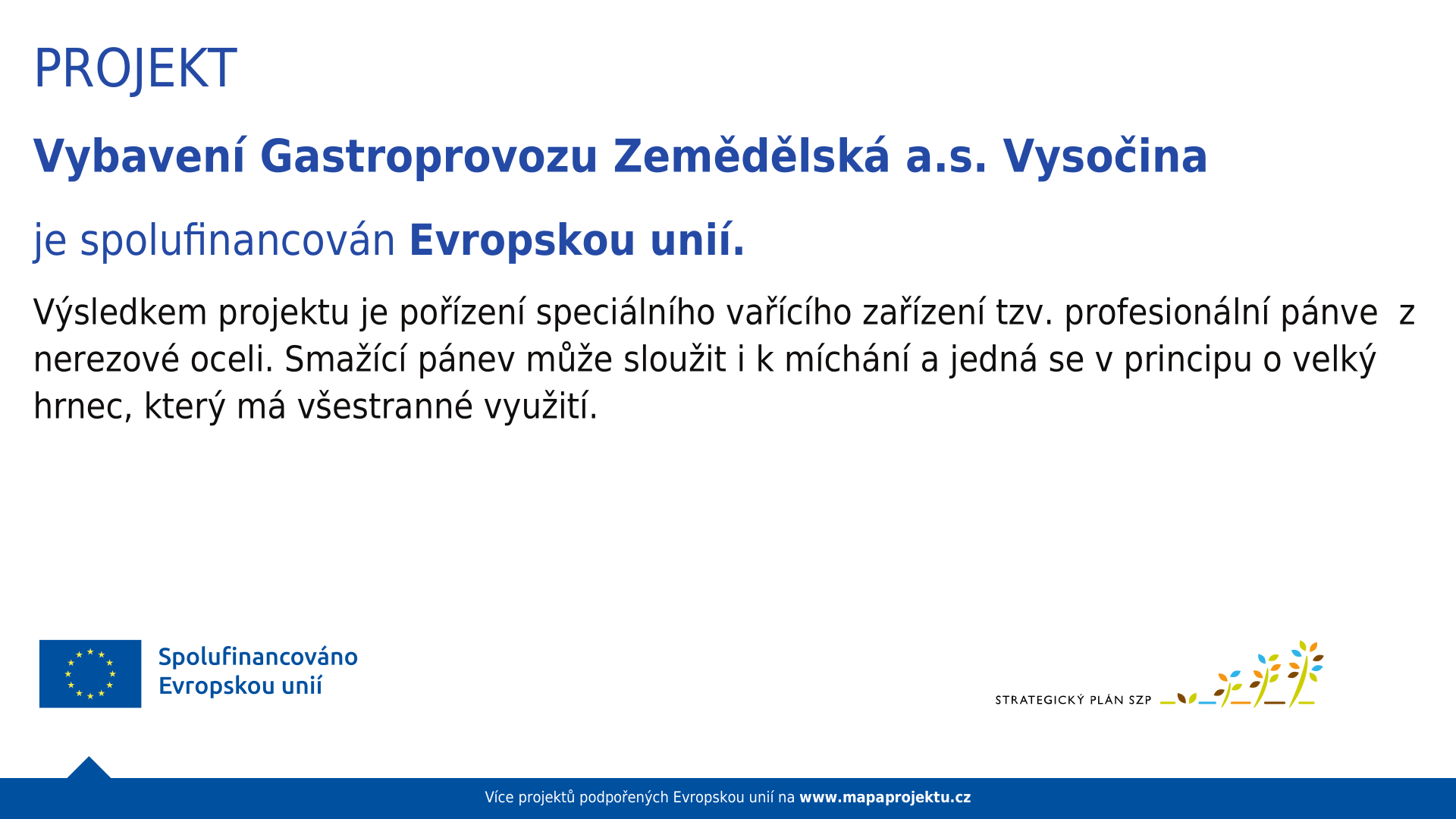 PROJEKT

Vybavení Gastroprovozu Zemědělská a.s. Vysočina

je spolufinancován Evropskou unií.

Výsledkem projektu je pořízení speciálního vařícího zařízení tzv. profesionální pánve z nerezové oceli. Smažící pánev může sloužit i k míchání a jedná se v principu o velký hrnec, který má všestranné využití.

Spolufinancováno Evropskou unií

STRATEGICKÝ PLÁN SZP

Více projektů podpořených Evropskou unií na www.mapaprojektu.cz